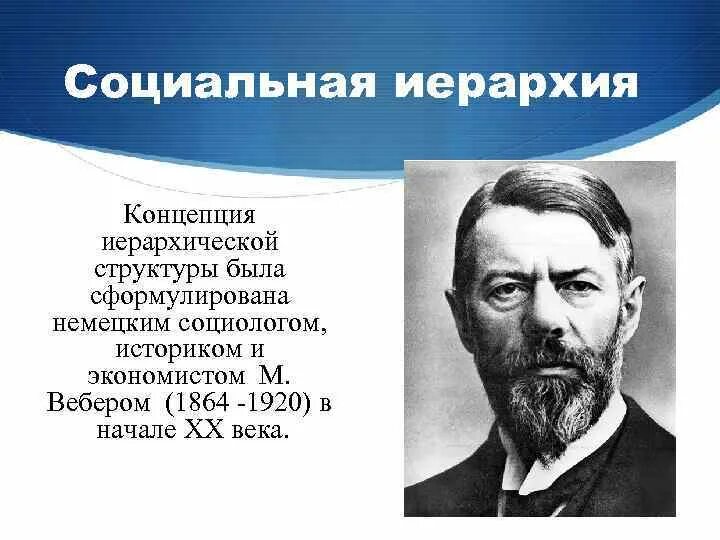 Социальная иерархия

Концепция иерархической структуры была сформулирована немецким социологом, историком и экономистом М. Вебером (1864 -1920) в начале XX века.